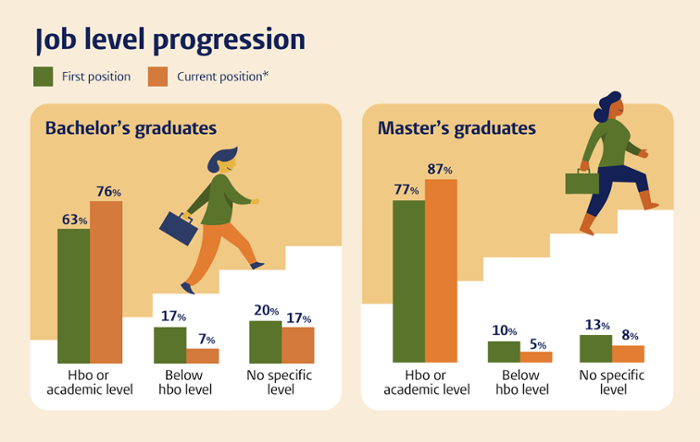 Job level progression

First position
Current position*

Bachelor's graduates

63%
76%
17%
7%
20%
17%

Hbo or academic level
Below hbo level
No specific level

Master's graduates

77%
87%
10%
5%
13%
8%

Hbo or academic level
Below hbo level
No specific level